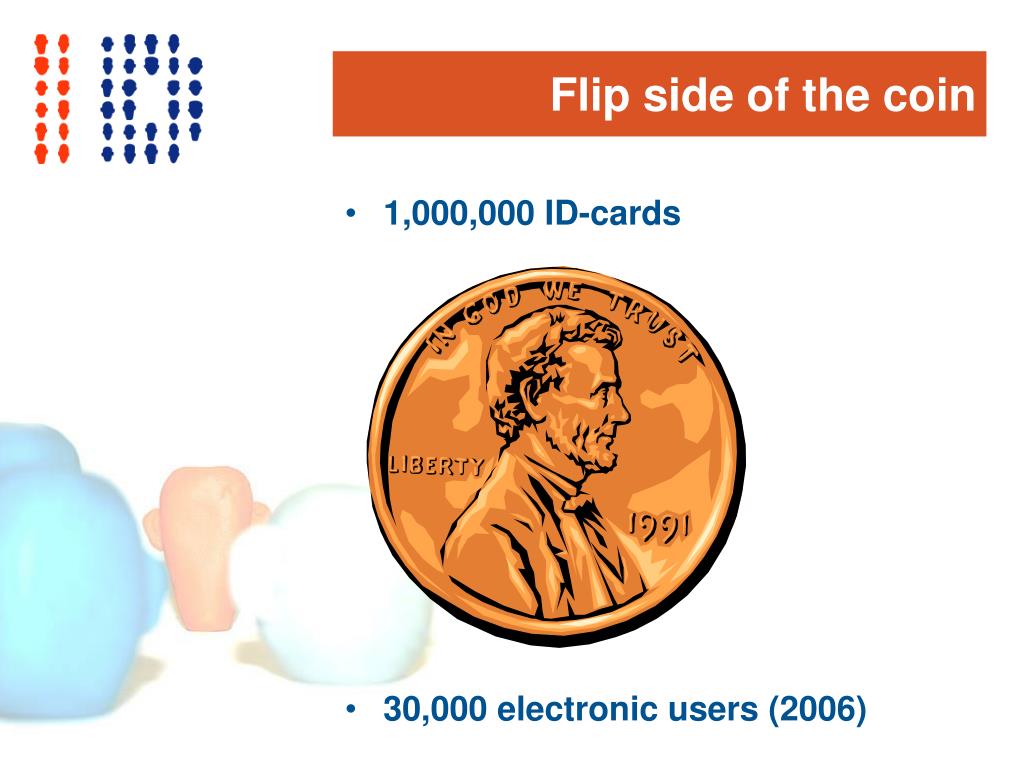 Flip side of the coin

• 1,000,000 ID-cards

IN GOD WE TRUST

LIBERTY

1991

• 30,000 electronic users (2006)